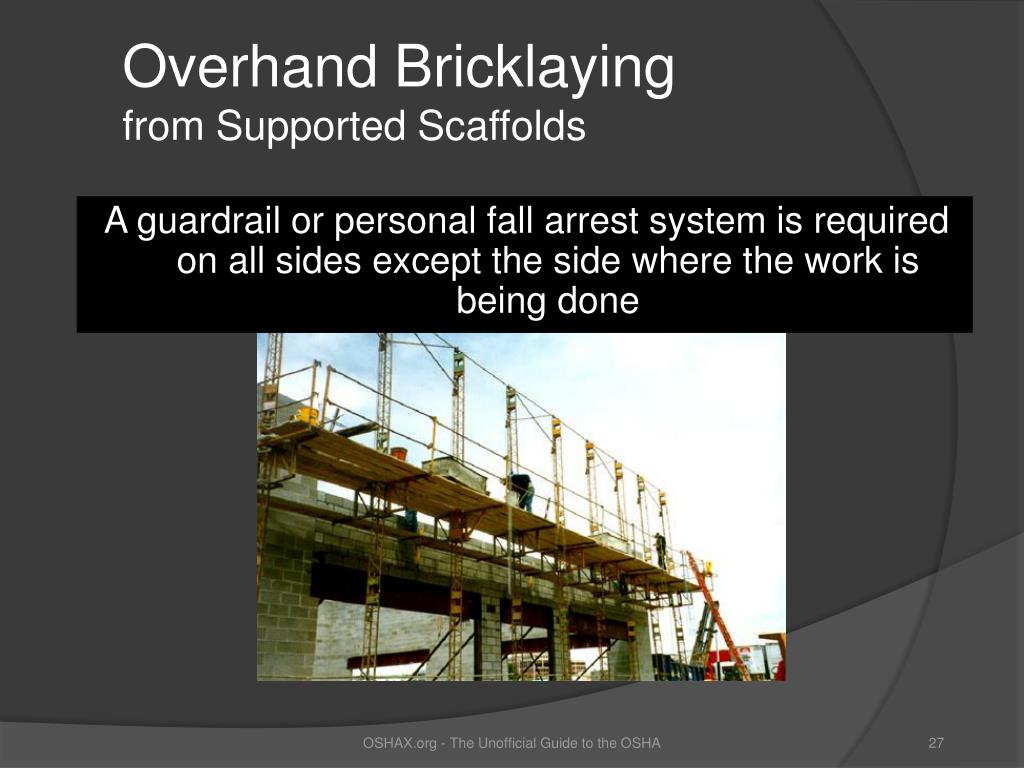 Overhand Bricklaying
from Supported Scaffolds

A guardrail or personal fall arrest system is required on all sides except the side where the work is being done

OSHAX.org - The Unofficial Guide to the OSHA

27